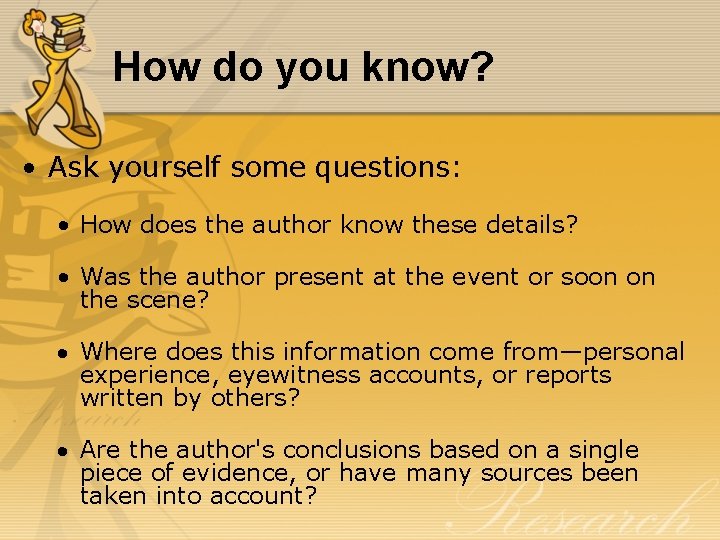 How do you know?

• Ask yourself some questions:

• How does the author know these details?

• Was the author present at the event or soon on the scene?

• Where does this information come from—personal experience, eyewitness accounts, or reports written by others?

• Are the author's conclusions based on a single piece of evidence, or have many sources been taken into account?

Research

Research